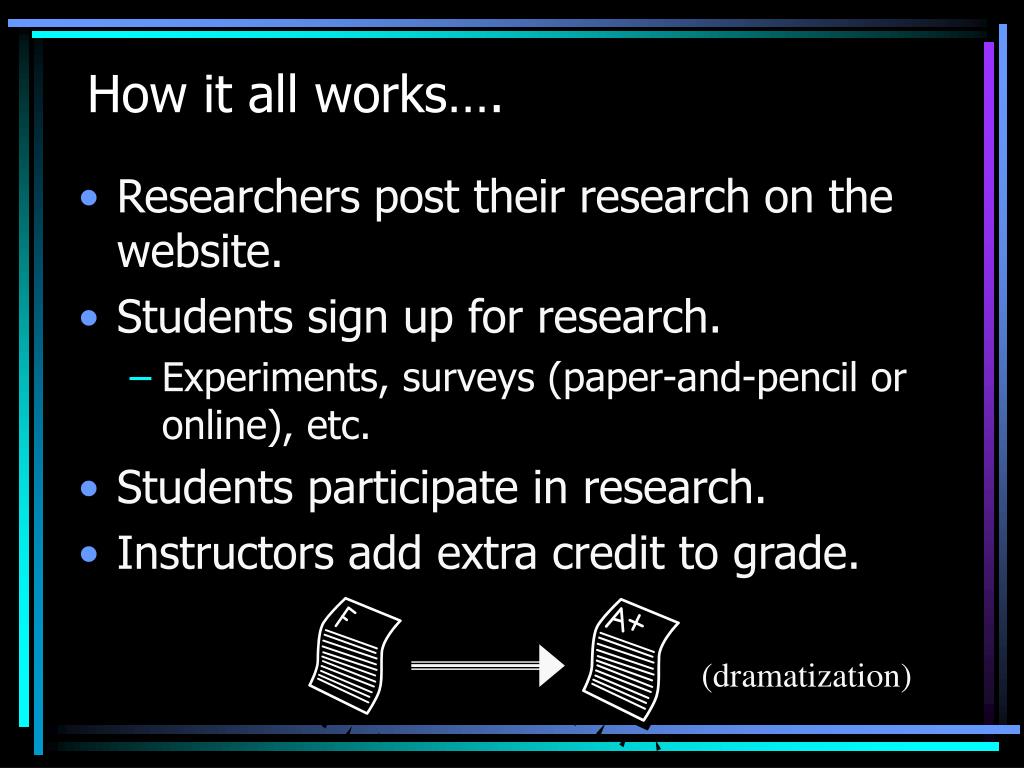 How it all works….

• Researchers post their research on the website.
• Students sign up for research.
  – Experiments, surveys (paper-and-pencil or online), etc.
• Students participate in research.
• Instructors add extra credit to grade.

F

A+

(dramatization)